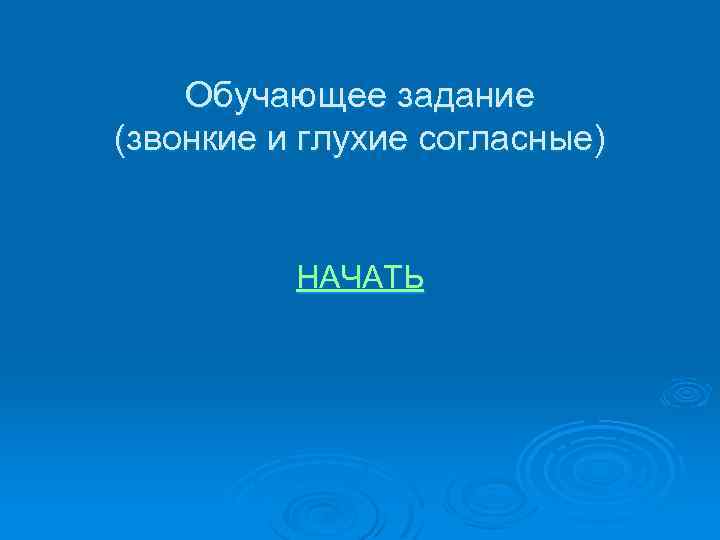 Обучающее задание
(звонкие и глухие согласные)

НАЧАТЬ